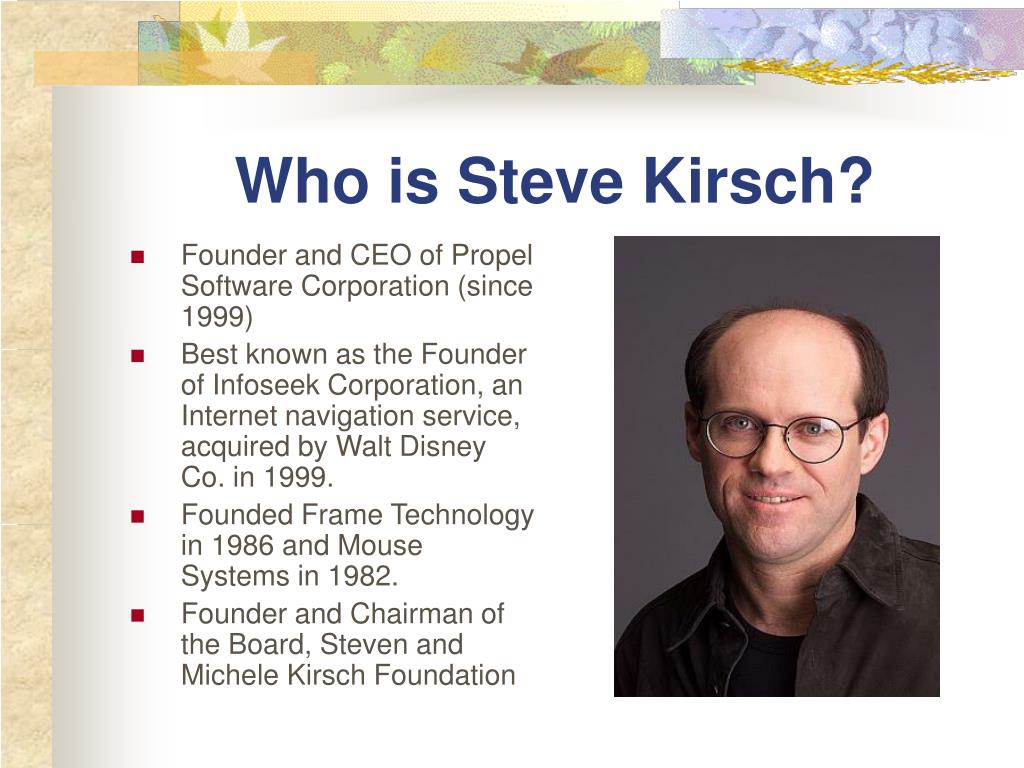 Who is Steve Kirsch?

- Founder and CEO of Propel Software Corporation (since 1999)
- Best known as the Founder of Infoseek Corporation, an Internet navigation service, acquired by Walt Disney Co. in 1999.
- Founded Frame Technology in 1986 and Mouse Systems in 1982.
- Founder and Chairman of the Board, Steven and Michele Kirsch Foundation